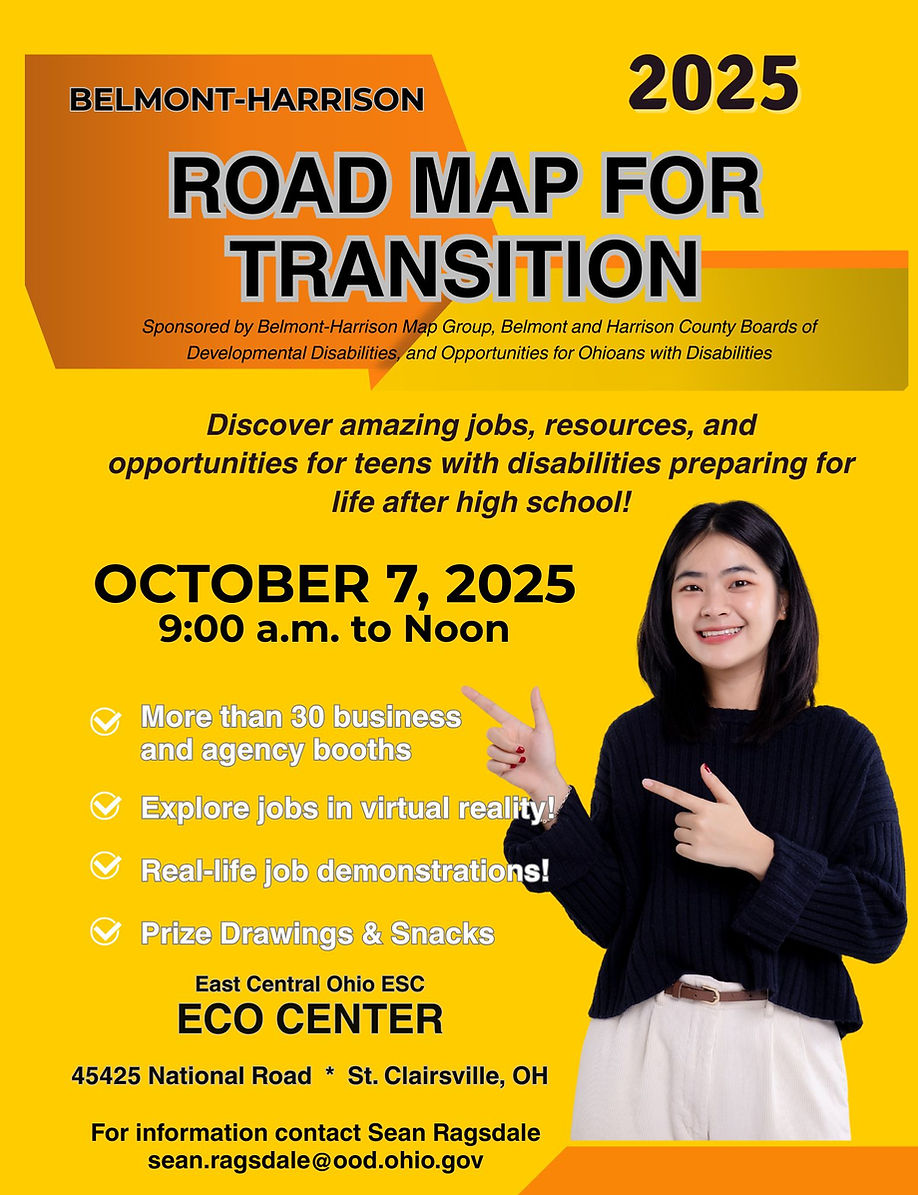 BELMONT-HARRISON

2025

ROAD MAP FOR TRANSITION

Sponsored by Belmont-Harrison Map Group, Belmont and Harrison County Boards of Developmental Disabilities, and Opportunities for Ohioans with Disabilities

Discover amazing jobs, resources, and opportunities for teens with disabilities preparing for life after high school!

OCTOBER 7, 2025
9:00 a.m. to Noon

More than 30 business and agency booths

Explore jobs in virtual reality!

Real-life job demonstrations!

Prize Drawings & Snacks

East Central Ohio ESC
ECO CENTER

45425 National Road * St. Clairsville, OH

For information contact Sean Ragsdale
sean.ragsdale@ood.ohio.gov